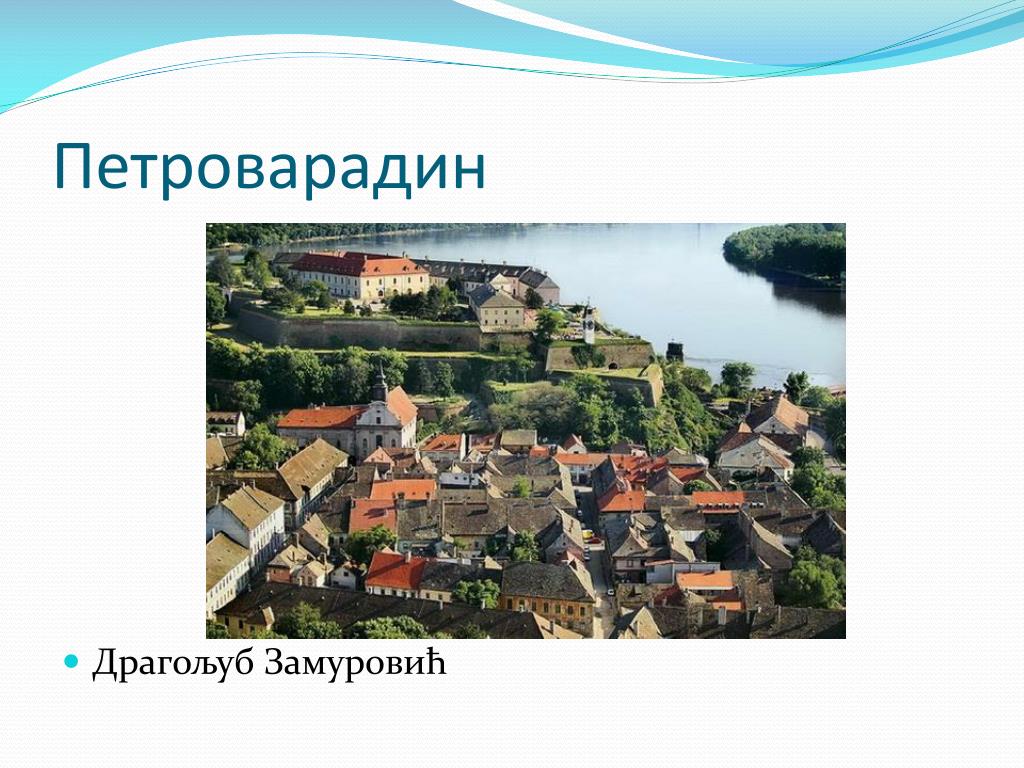 Петроварадин

Драгољуб Замуровић